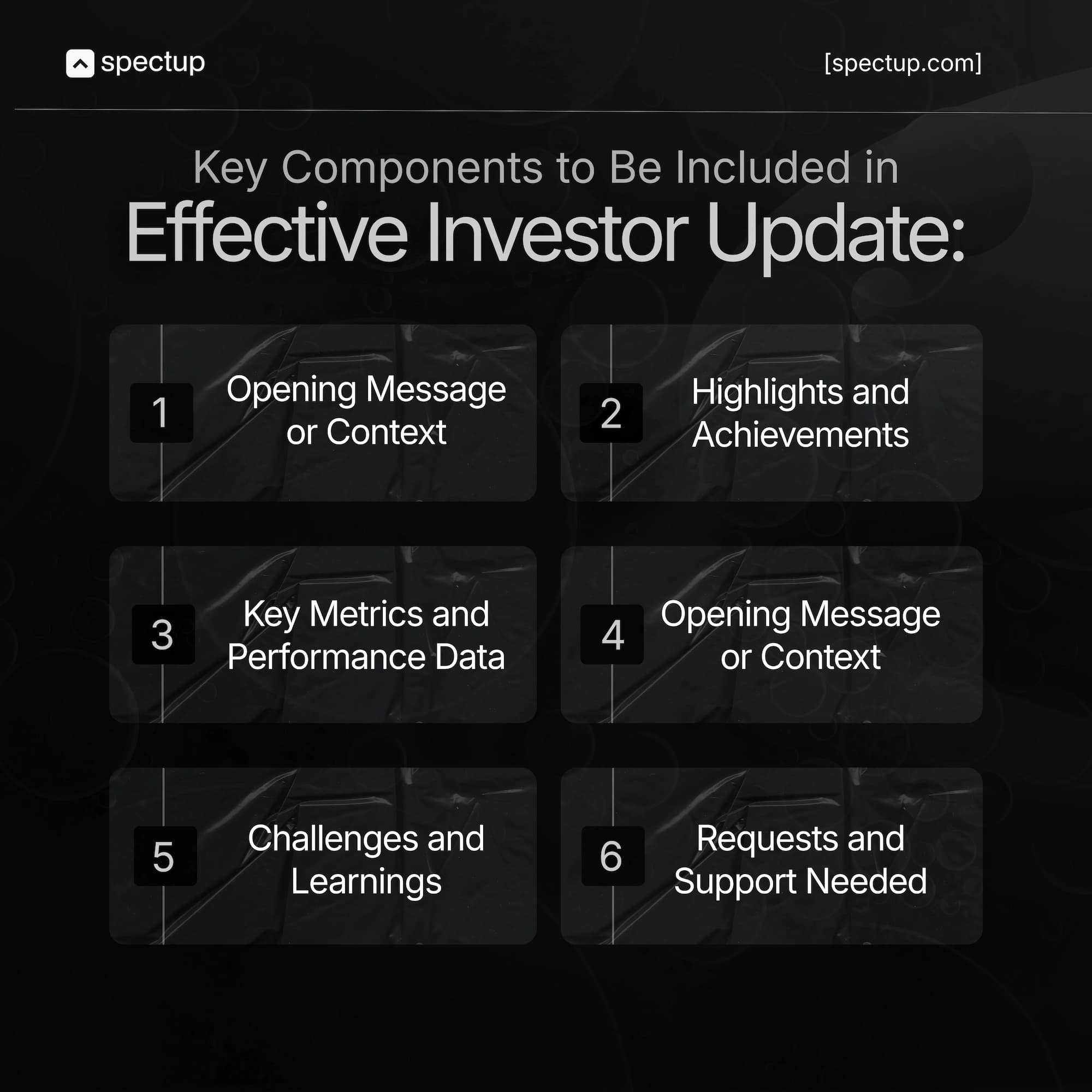 spectup

[spectup.com]

Key Components to Be Included in
Effective Investor Update:

1 Opening Message or Context

2 Highlights and Achievements

3 Key Metrics and Performance Data

4 Opening Message or Context

5 Challenges and Learnings

6 Requests and Support Needed